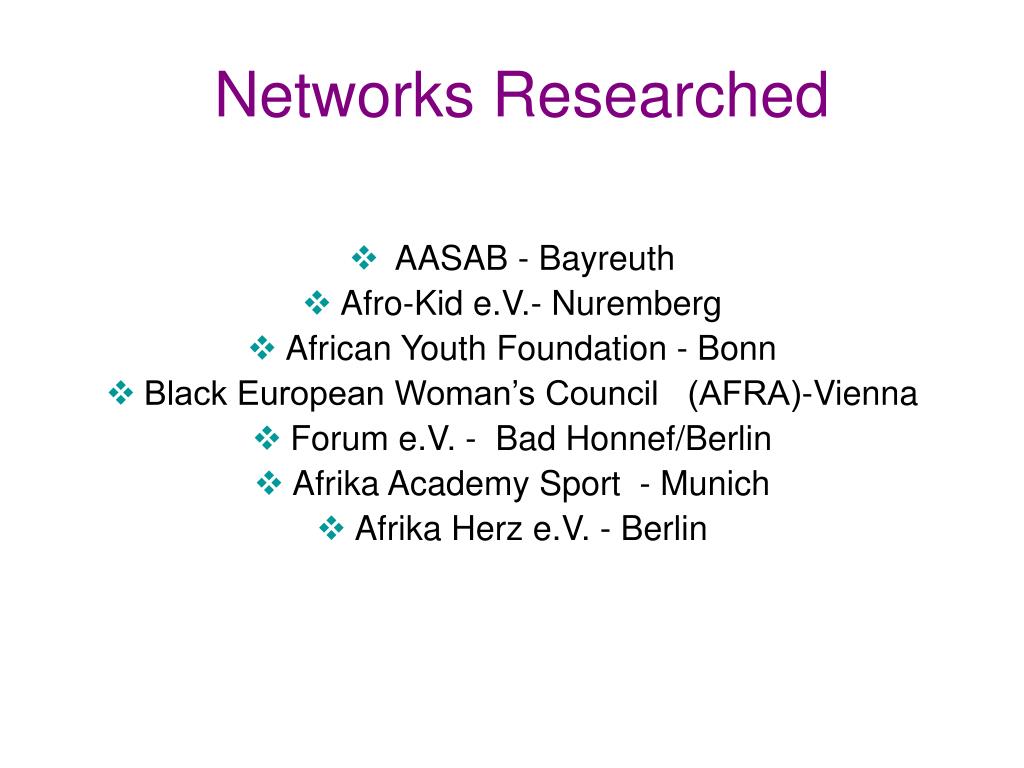 Networks Researched

❖ AASAB - Bayreuth
❖ Afro-Kid e.V.- Nuremberg
❖ African Youth Foundation - Bonn
❖ Black European Woman's Council (AFRA)-Vienna
❖ Forum e.V. - Bad Honnef/Berlin
❖ Afrika Academy Sport - Munich
❖ Afrika Herz e.V. - Berlin